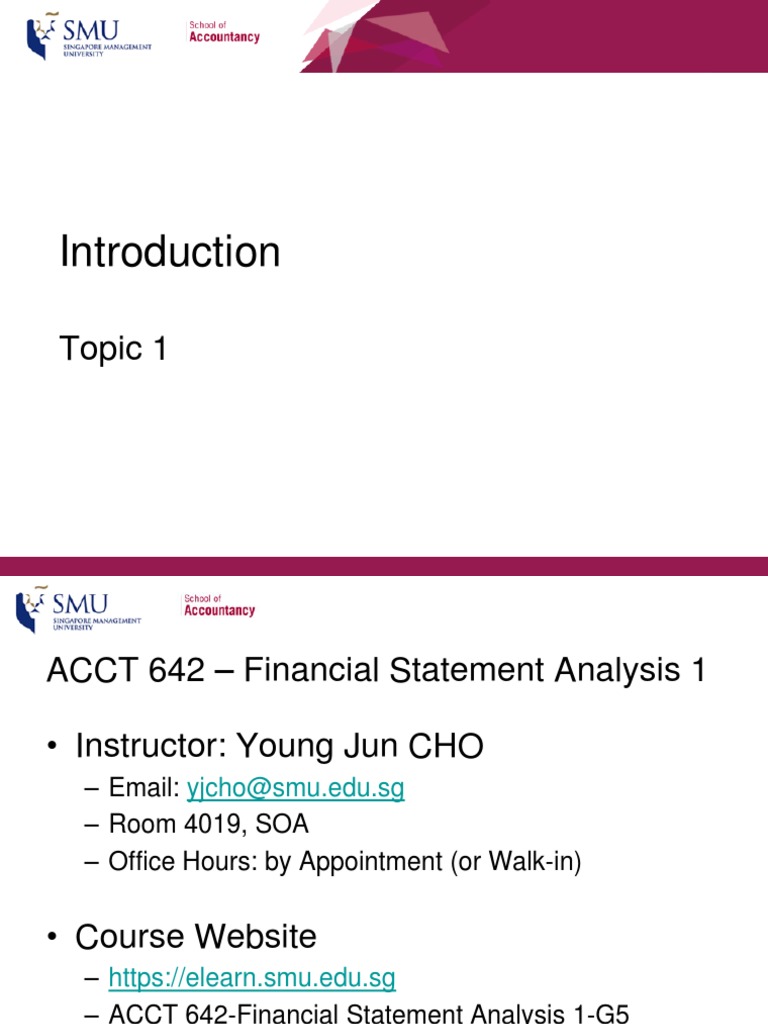 SMU SINGAPORE MANAGEMENT UNIVERSITY

School of Accountancy

Introduction

Topic 1

SMU SINGAPORE MANAGEMENT UNIVERSITY

School of Accountancy

ACCT 642 – Financial Statement Analysis 1

• Instructor: Young Jun CHO
– Email: yjcho@smu.edu.sg
– Room 4019, SOA
– Office Hours: by Appointment (or Walk-in)

• Course Website
– https://elearn.smu.edu.sg
– ACCT 642-Financial Statement Analysis 1-G5